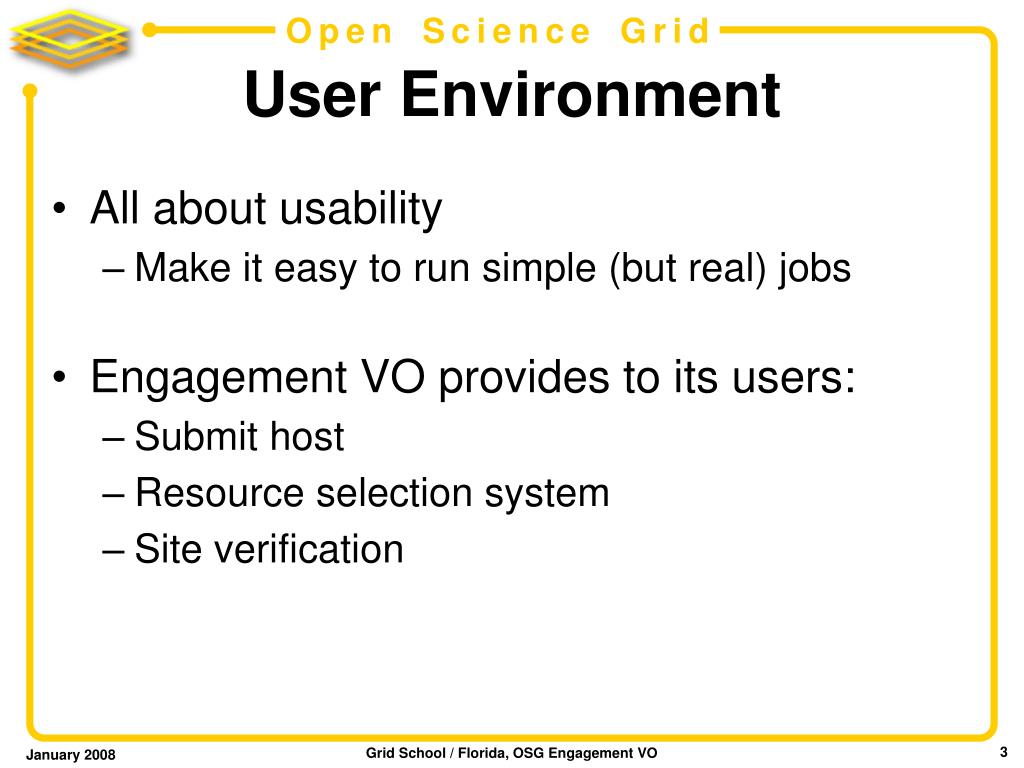 Open Science Grid

User Environment

• All about usability
– Make it easy to run simple (but real) jobs

• Engagement VO provides to its users:
– Submit host
– Resource selection system
– Site verification

January 2008

Grid School / Florida, OSG Engagement VO

3